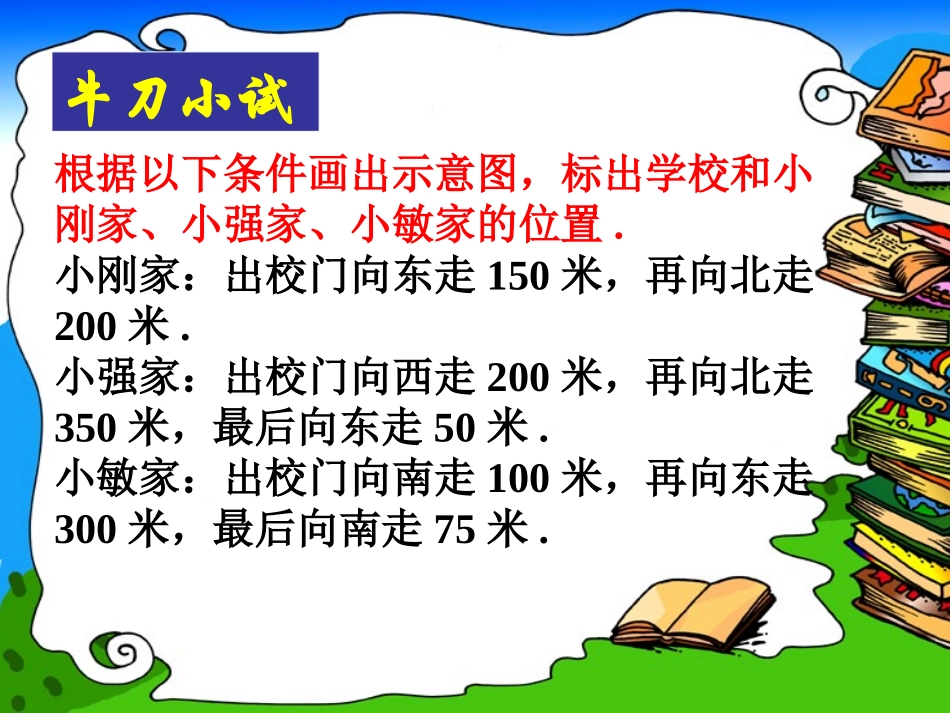 牛刀小试

根据以下条件画出示意图，标出学校和小刚家、小强家、小敏家的位置 .

小刚家：出校门向东走 150 米，再向北走 200 米 .

小强家：出校门向西走 200 米，再向北走 350 米，最后向东走 50 米 .

小敏家：出校门向南走 100 米，再向东走 300 米，最后向南走 75 米 .